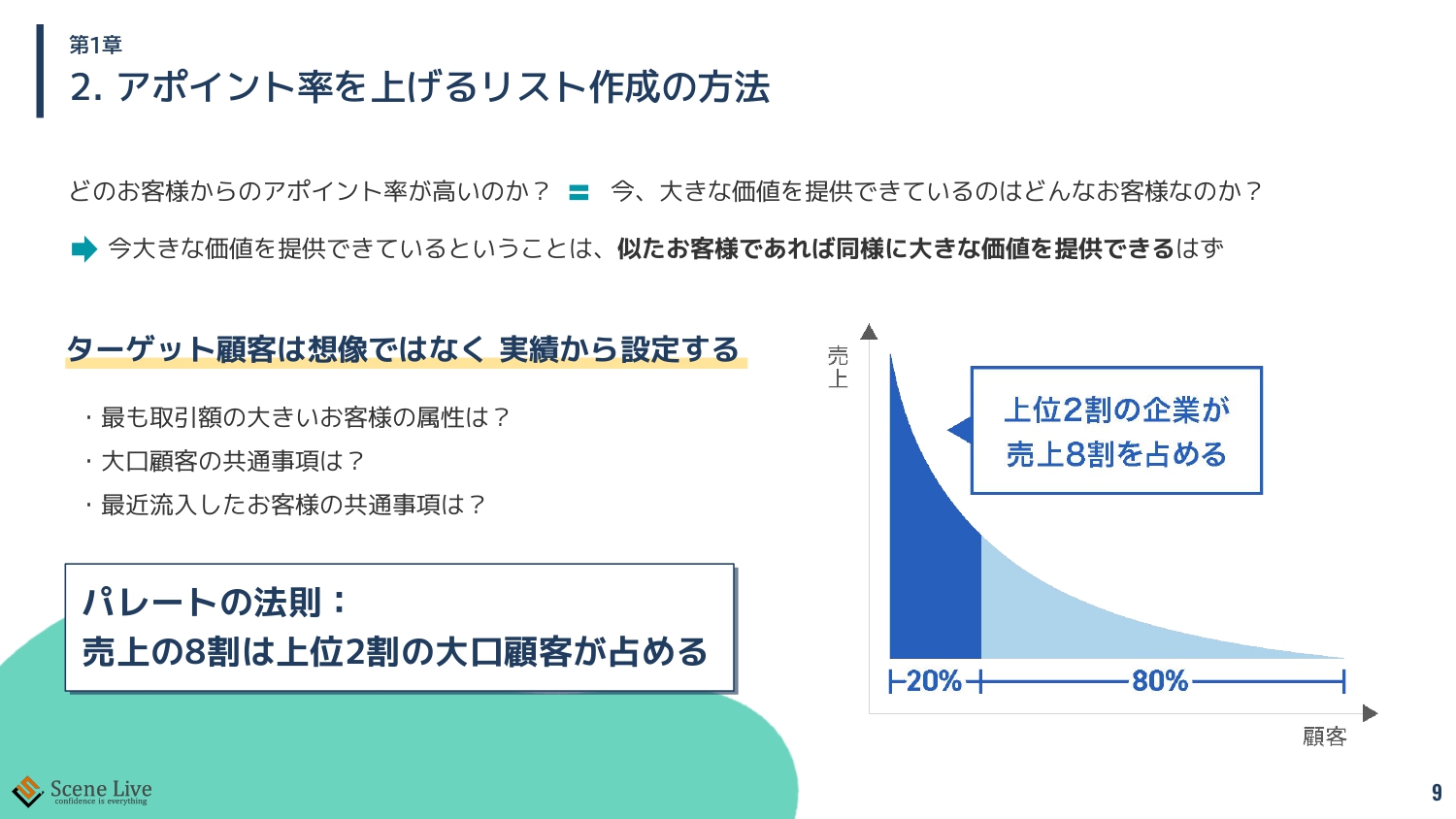 第1章

2. アポイント率を上げるリスト作成の方法

どのお客様からのアポイント率が高いのか？ = 今、大きな価値を提供できているのはどんなお客様なのか？

今大きな価値を提供できているということは、似たお客様であれば同様に大きな価値を提供できるはず

ターゲット顧客は想像ではなく 実績から設定する

・最も取引額の大きいお客様の属性は？
・大口顧客の共通事項は？
・最近流入したお客様の共通事項は？

パレートの法則：
売上の8割は上位2割の大口顧客が占める

売上

上位2割の企業が
売上8割を占める

20%

80%

顧客

Scene Live
confidence is everything

9